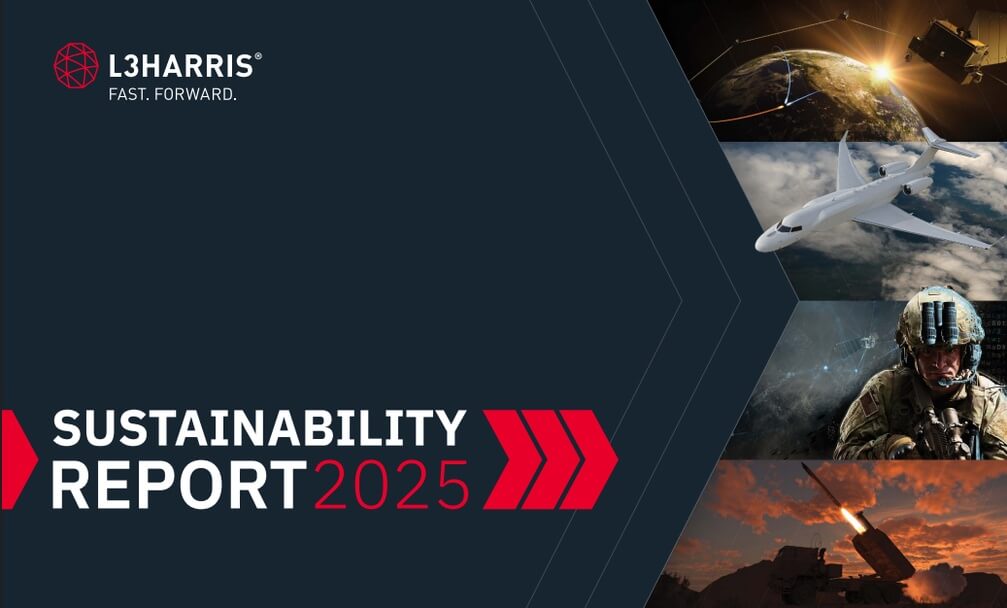 L3HARRIS®
FAST. FORWARD.

SUSTAINABILITY
REPORT 2025